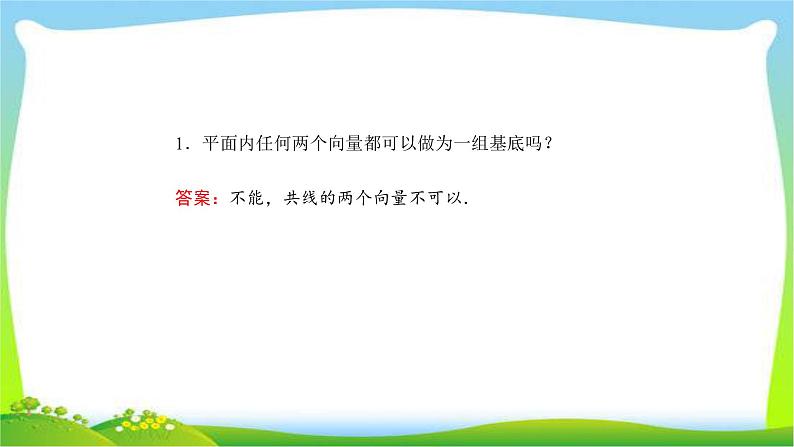 1．平面内任何两个向量都可以做为一组基底吗？

答案：不能，共线的两个向量不可以.